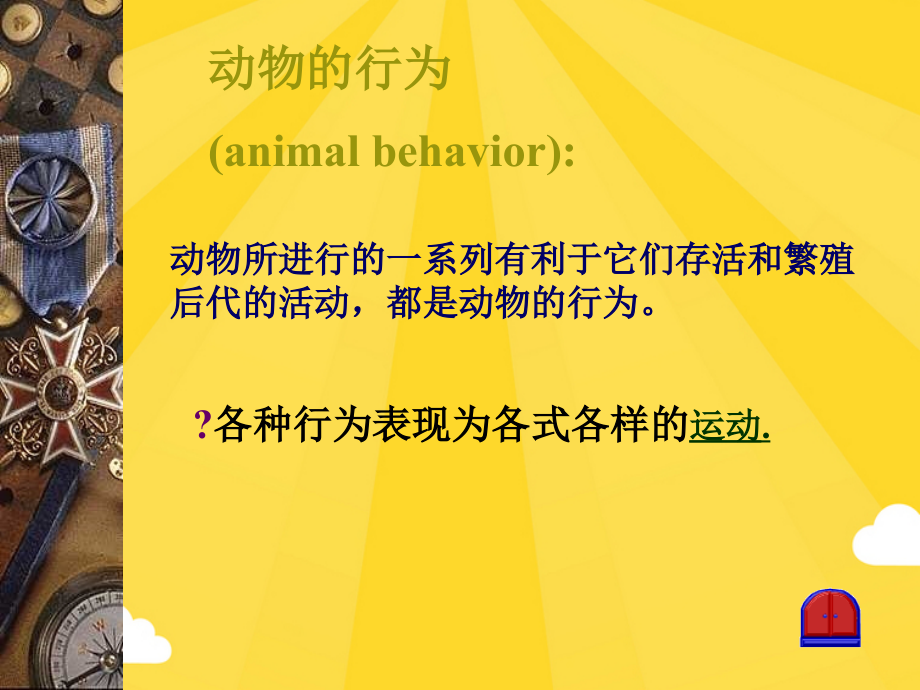 动物的行为

(animal behavior):

动物所进行的一系列有利于它们存活和繁殖后代的活动，都是动物的行为。

?各种行为表现为各式各样的运动.